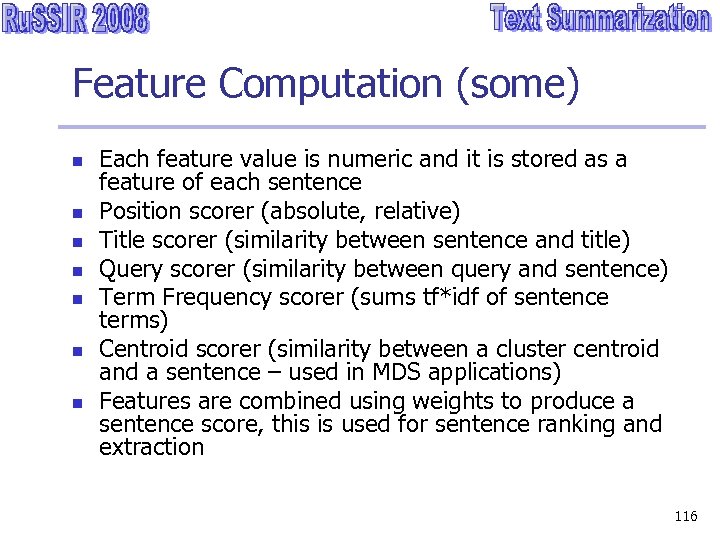 RuSSIR 2008

Text Summarization

Feature Computation (some)

- Each feature value is numeric and it is stored as a feature of each sentence
- Position scorer (absolute, relative)
- Title scorer (similarity between sentence and title)
- Query scorer (similarity between query and sentence)
- Term Frequency scorer (sums tf*idf of sentence terms)
- Centroid scorer (similarity between a cluster centroid and a sentence – used in MDS applications)
- Features are combined using weights to produce a sentence score, this is used for sentence ranking and extraction

116